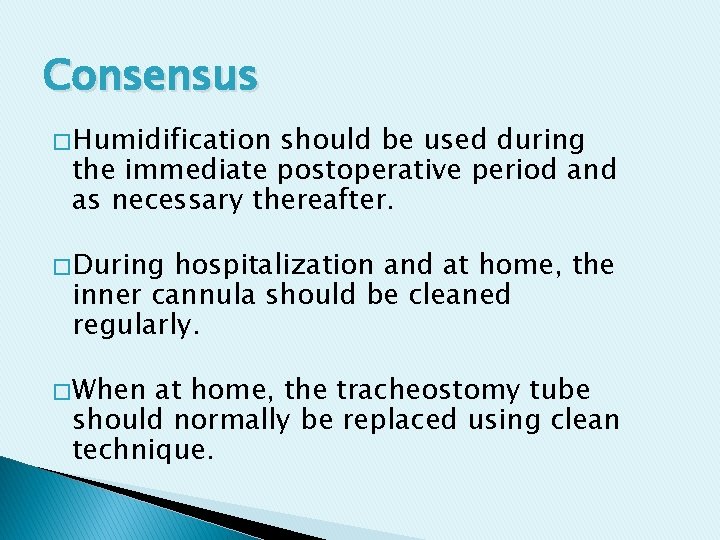 Consensus

□Humidification should be used during the immediate postoperative period and as necessary thereafter.

□During hospitalization and at home, the inner cannula should be cleaned regularly.

□When at home, the tracheostomy tube should normally be replaced using clean technique.